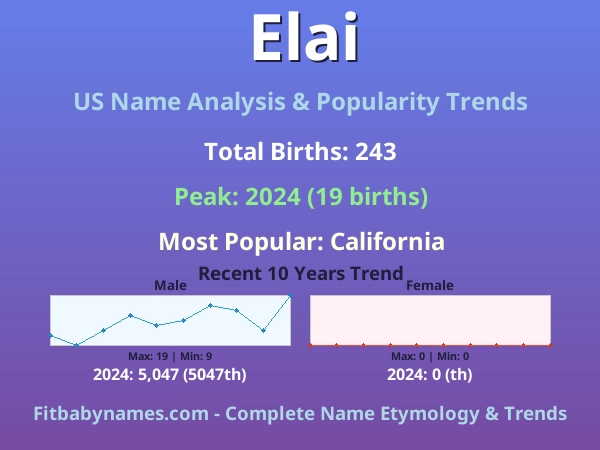 Elai

US Name Analysis & Popularity Trends

Total Births: 243

Peak: 2024 (19 births)

Most Popular: California

Recent 10 Years Trend

Male

Max: 19 | Min: 9

2024: 5,047 (5047th)

Female

Max: 0 | Min: 0

2024: 0 (th)

Fitbabynames.com - Complete Name Etymology & Trends